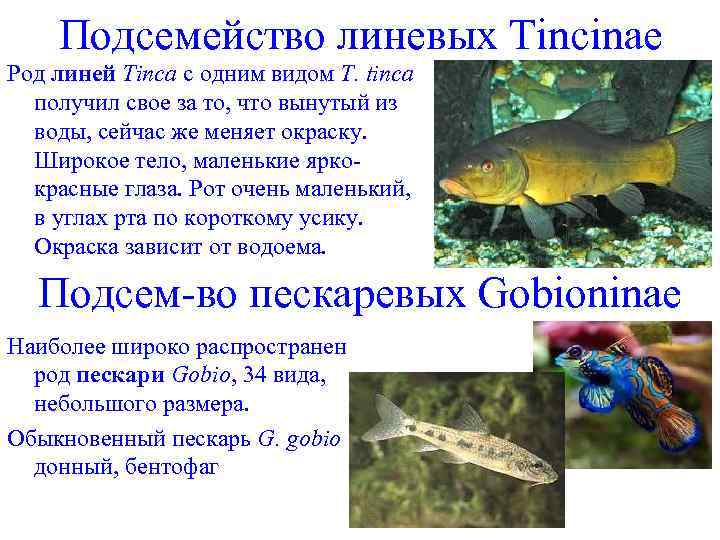 Подсемейство линевых Tincinae

Род линей Tinca с одним видом T. tinca получил свое за то, что вынутый из воды, сейчас же меняет окраску. Широкое тело, маленькие ярко-красные глаза. Рот очень маленький, в углах рта по короткому усику. Окраска зависит от водоема.

Подсем-во пескаревых Gobioninae

Наиболее широко распространен род пескари Gobio, 34 вида, небольшого размера.

Обыкновенный пескарь G. gobio донный, бентофаг